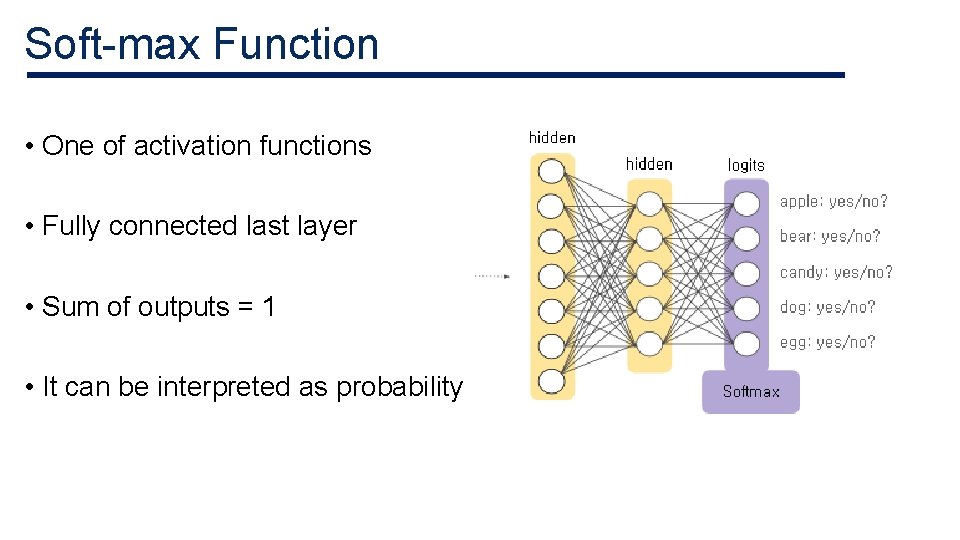 Soft-max Function

• One of activation functions

• Fully connected last layer

• Sum of outputs = 1

• It can be interpreted as probability

hidden

hidden

logits

apple: yes/no?

bear: yes/no?

candy: yes/no?

dog: yes/no?

egg: yes/no?

Softmax